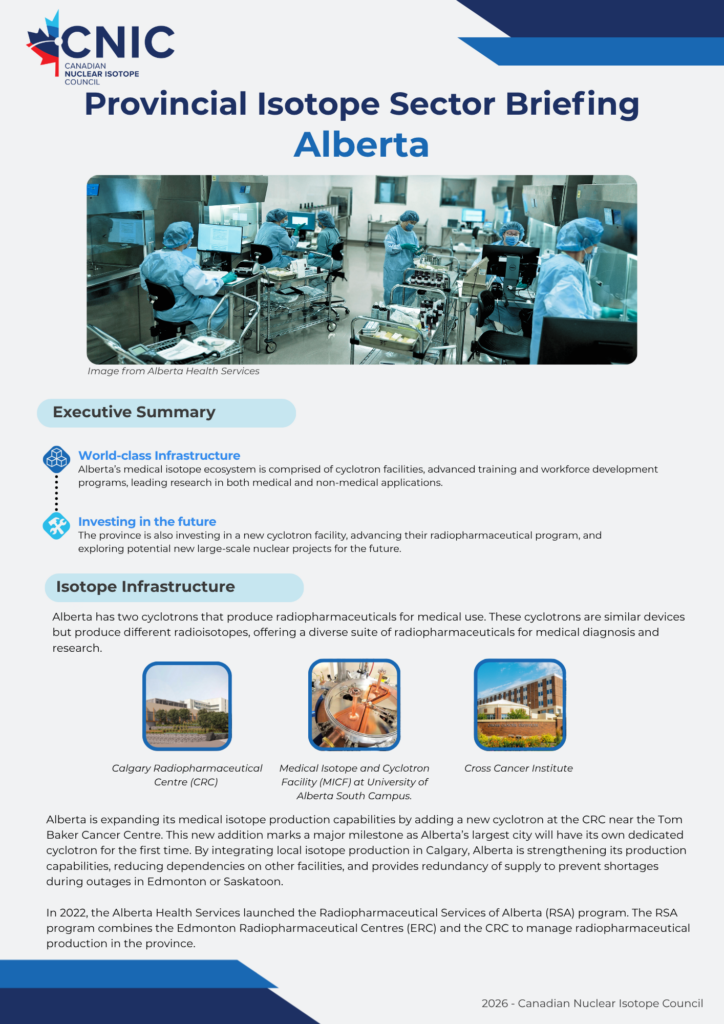 CNIC
CANADIAN NUCLEAR ISOTOPE COUNCIL

Provincial Isotope Sector Briefing
Alberta

Image from Alberta Health Services

Executive Summary

World-class Infrastructure
Alberta's medical isotope ecosystem is comprised of cyclotron facilities, advanced training and workforce development programs, leading research in both medical and non-medical applications.

Investing in the future
The province is also investing in a new cyclotron facility, advancing their radiopharmaceutical program, and exploring potential new large-scale nuclear projects for the future.

Isotope Infrastructure

Alberta has two cyclotrons that produce radiopharmaceuticals for medical use. These cyclotrons are similar devices but produce different radioisotopes, offering a diverse suite of radiopharmaceuticals for medical diagnosis and research.

Calgary Radiopharmaceutical Centre (CRC)

Medical Isotope and Cyclotron Facility (MICF) at University of Alberta South Campus.

Cross Cancer Institute

Alberta is expanding its medical isotope production capabilities by adding a new cyclotron at the CRC near the Tom Baker Cancer Centre. This new addition marks a major milestone as Alberta's largest city will have its own dedicated cyclotron for the first time. By integrating local isotope production in Calgary, Alberta is strengthening its production capabilities, reducing dependencies on other facilities, and provides redundancy of supply to prevent shortages during outages in Edmonton or Saskatoon.

In 2022, the Alberta Health Services launched the Radiopharmaceutical Services of Alberta (RSA) program. The RSA program combines the Edmonton Radiopharmaceutical Centres (ERC) and the CRC to manage radiopharmaceutical production in the province.

2026 - Canadian Nuclear Isotope Council